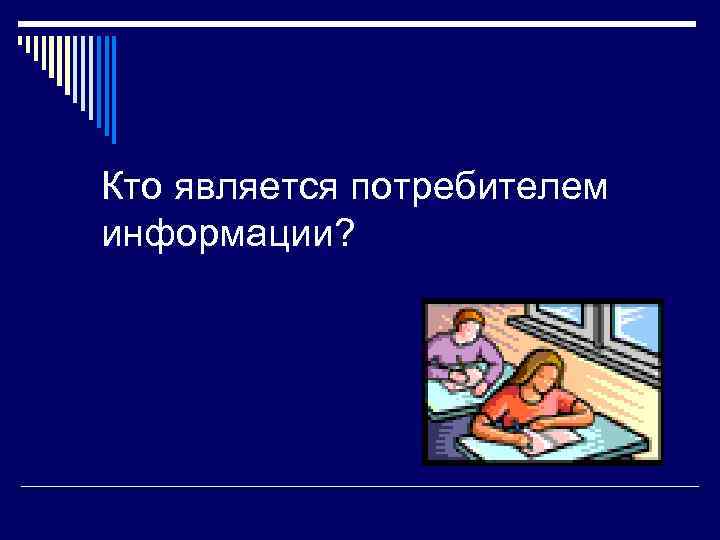 Кто является потребителем информации?